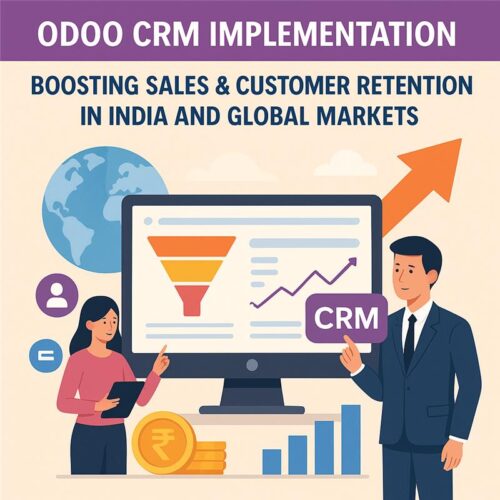 ODOO CRM IMPLEMENTATION

BOOSTING SALES & CUSTOMER RETENTION IN INDIA AND GLOBAL MARKETS

CRM

₹